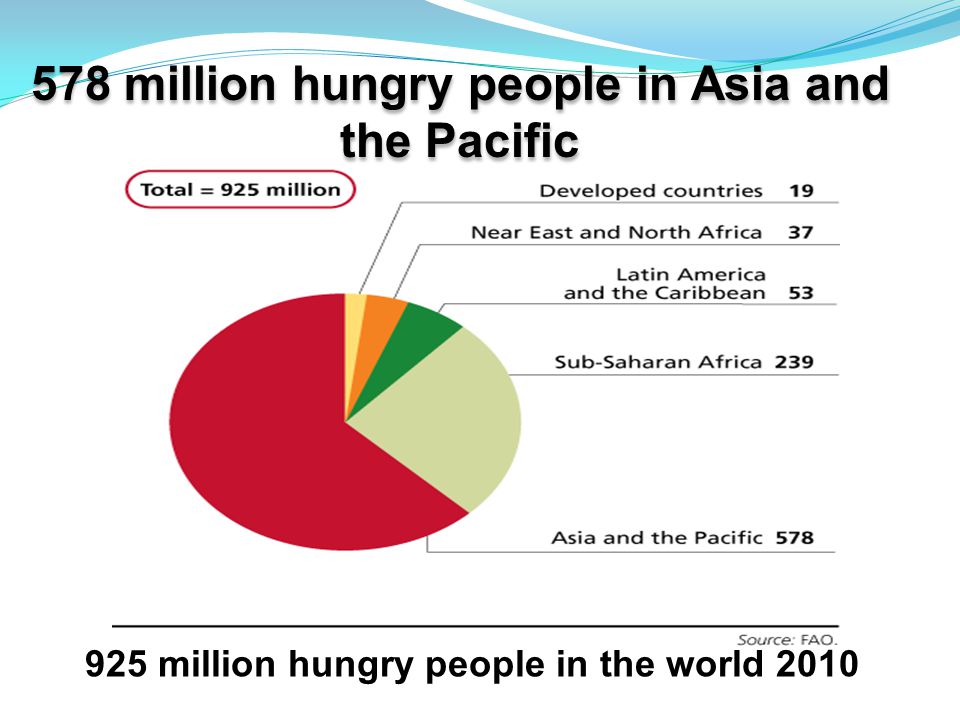 578 million hungry people in Asia and the Pacific

Total = 925 million

Developed countries 19
Near East and North Africa 37
Latin America and the Caribbean 53
Sub-Saharan Africa 239
Asia and the Pacific 578

Source: FAO.

925 million hungry people in the world 2010